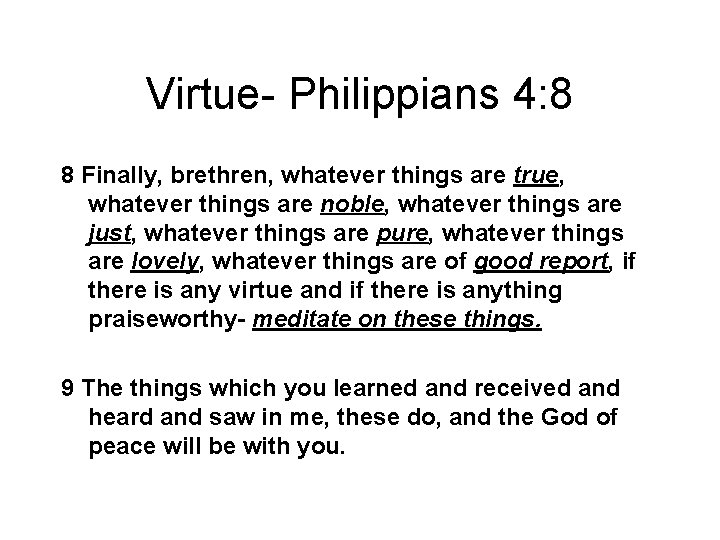 Virtue- Philippians 4:8

8 Finally, brethren, whatever things are true, whatever things are noble, whatever things are just, whatever things are pure, whatever things are lovely, whatever things are of good report, if there is any virtue and if there is anything praiseworthy- meditate on these things.

9 The things which you learned and received and heard and saw in me, these do, and the God of peace will be with you.